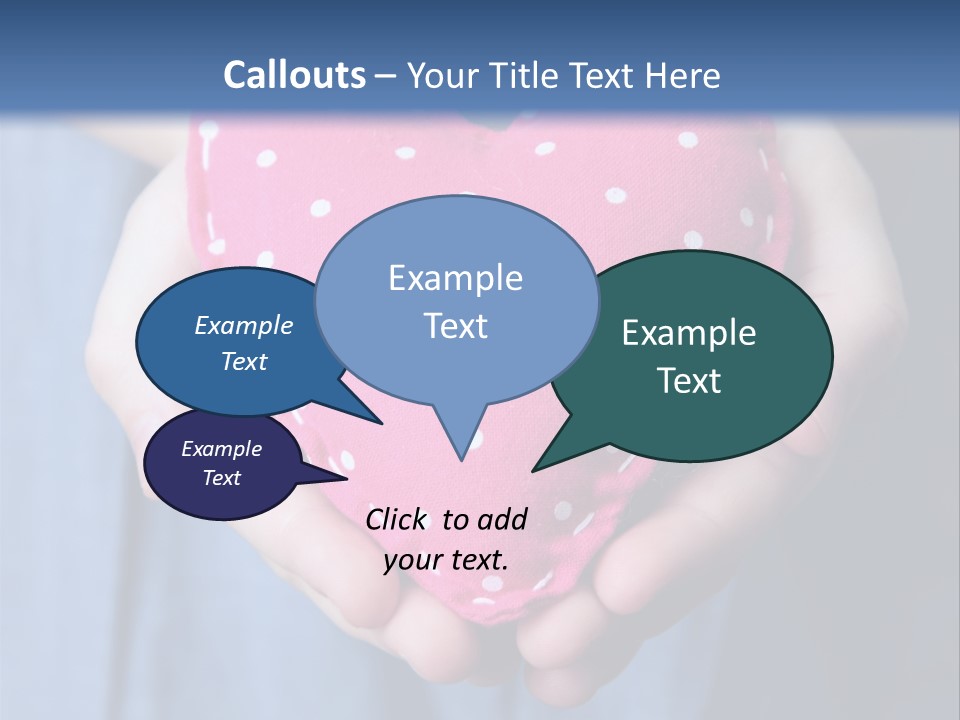 Callouts – Your Title Text Here

Example Text

Example Text

Example Text

Example Text

Click to add your text.